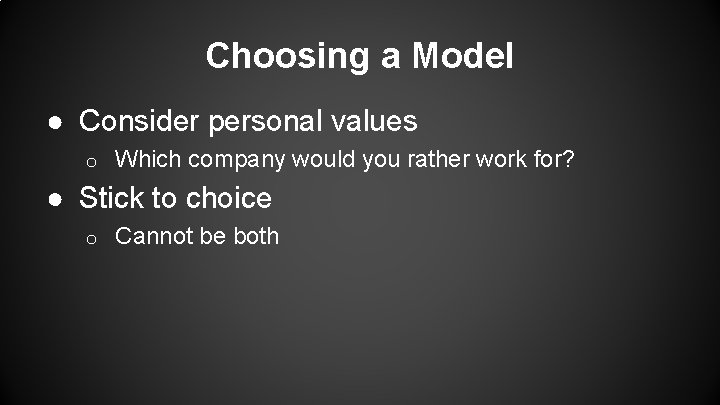 Choosing a Model

● Consider personal values
○ Which company would you rather work for?
● Stick to choice
○ Cannot be both